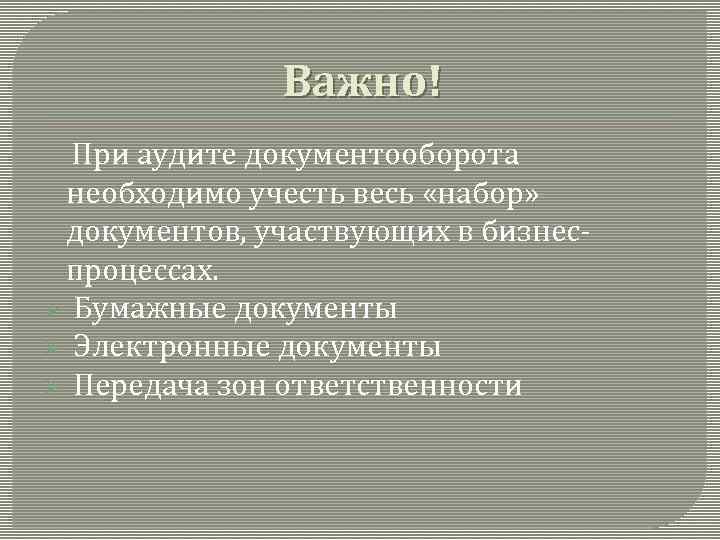 Важно!

При аудите документооборота необходимо учесть весь «набор» документов, участвующих в бизнес-процессах.

Бумажные документы
Электронные документы
Передача зон ответственности